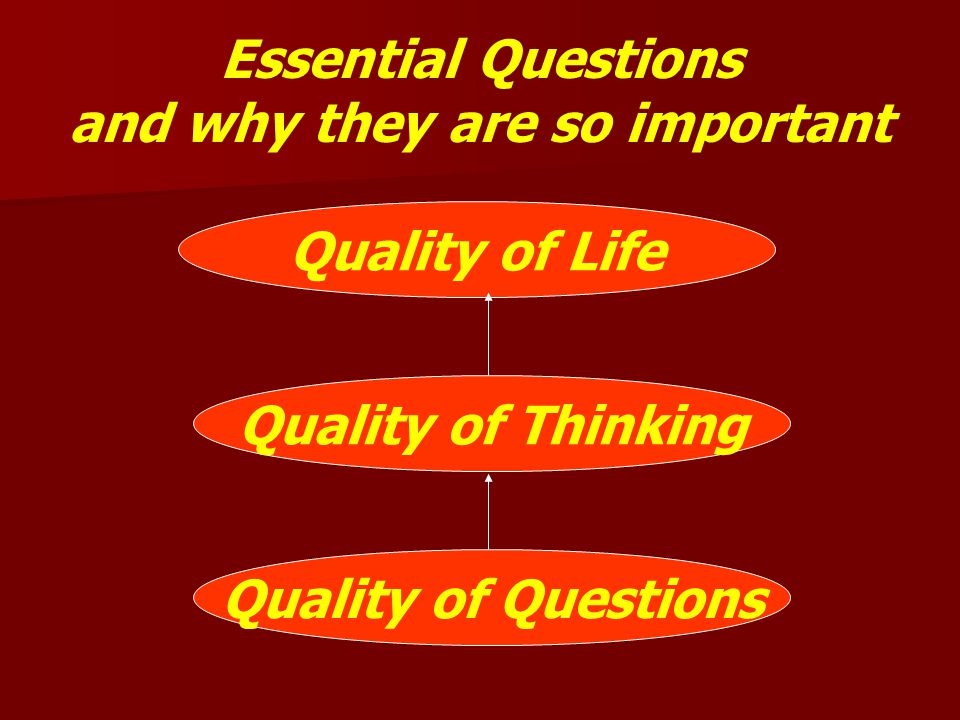 Essential Questions
and why they are so important

Quality of Life

Quality of Thinking

Quality of Questions